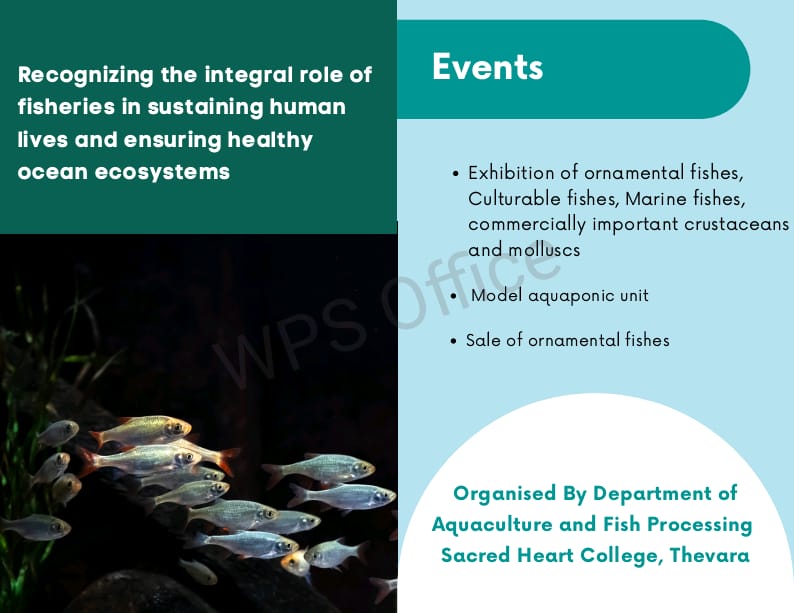 Recognizing the integral role of fisheries in sustaining human lives and ensuring healthy ocean ecosystems

Events

• Exhibition of ornamental fishes, Culturable fishes, Marine fishes, commercially important crustaceans and molluscs

• Model aquaponic unit

• Sale of ornamental fishes

WPS Office

Organised By Department of Aquaculture and Fish Processing Sacred Heart College, Thevara